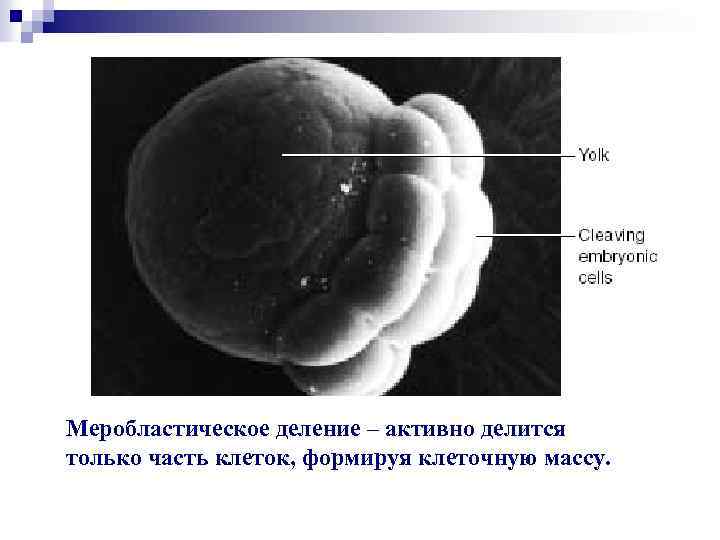 Yolk

Cleaving embryonic cells

Меробластическое деление – активно делится только часть клеток, формируя клеточную массу.